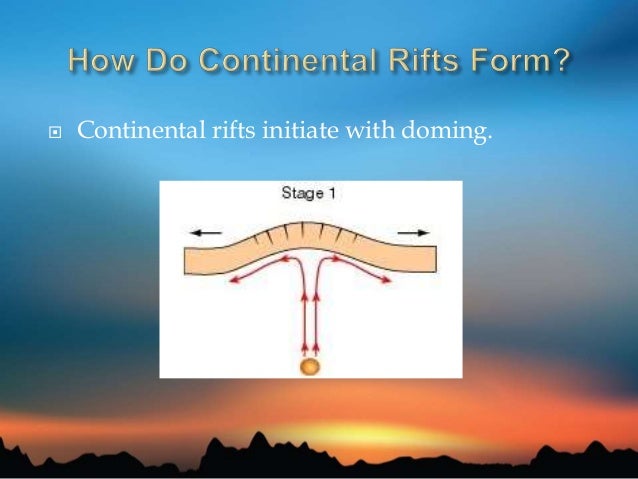 How Do Continental Rifts Form?

Continental rifts initiate with doming.

Stage 1